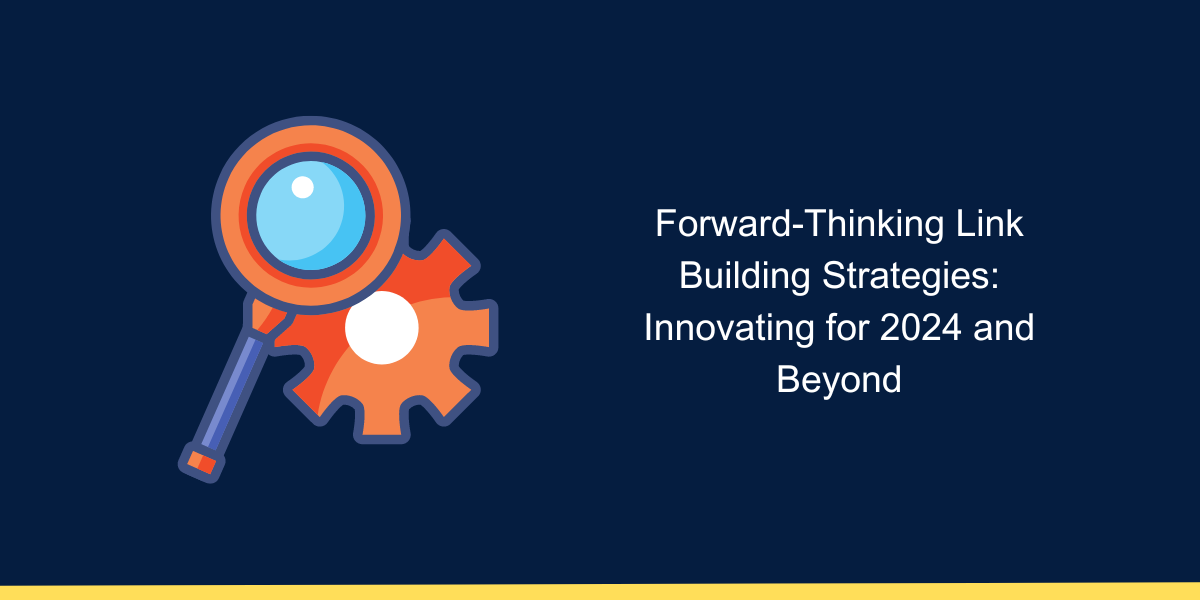 Forward-Thinking Link Building Strategies: Innovating for 2024 and Beyond